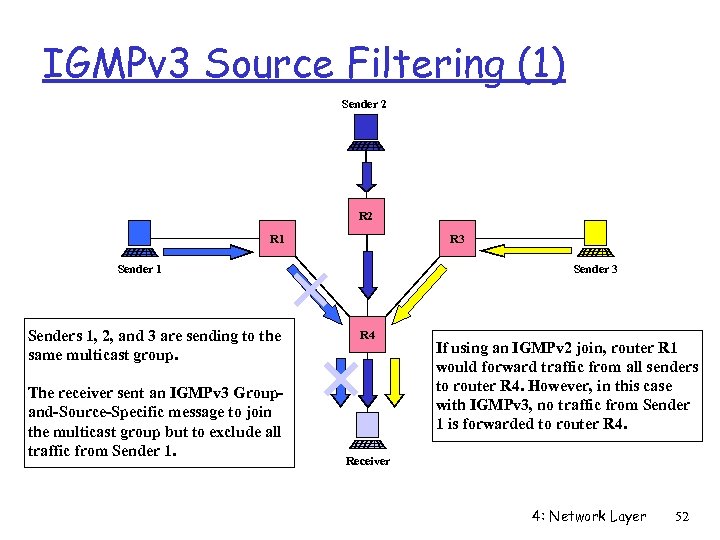 IGMPv3 Source Filtering (1)

Sender 2

R2

R1

R3

Sender 1

Sender 3

R4

Receiver

Senders 1, 2, and 3 are sending to the same multicast group.

The receiver sent an IGMPv3 Group-and-Source-Specific message to join the multicast group but to exclude all traffic from Sender 1.

If using an IGMPv2 join, router R1 would forward traffic from all senders to router R4. However, in this case with IGMPv3, no traffic from Sender 1 is forwarded to router R4.

4: Network Layer 52